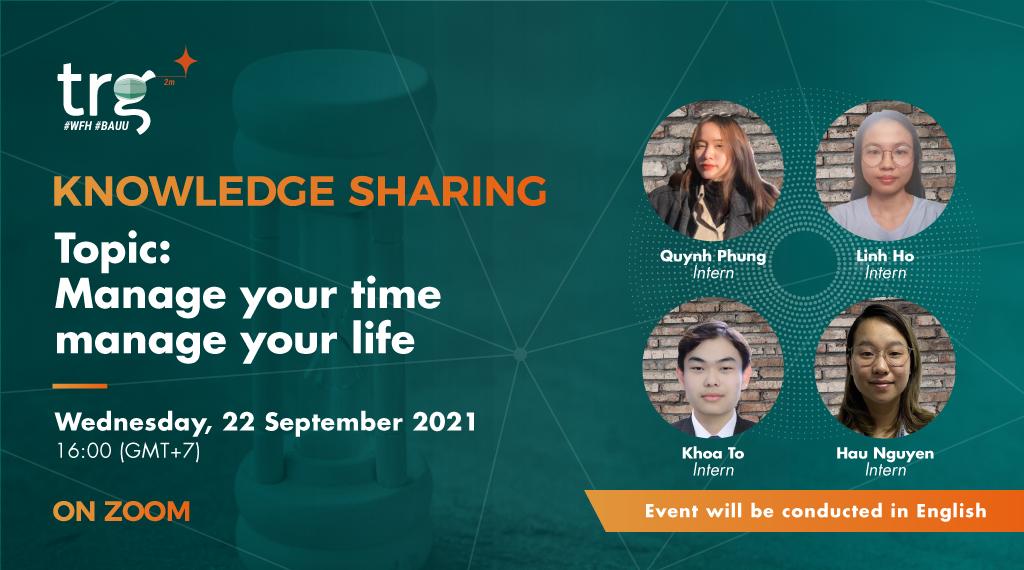 trg 2m
#WFH #BAUU

KNOWLEDGE SHARING

Topic:
Manage your time
manage your life

Wednesday, 22 September 2021
16:00 (GMT+7)

ON ZOOM

Quynh Phung
Intern

Linh Ho
Intern

Khoa To
Intern

Hau Nguyen
Intern

Event will be conducted in English